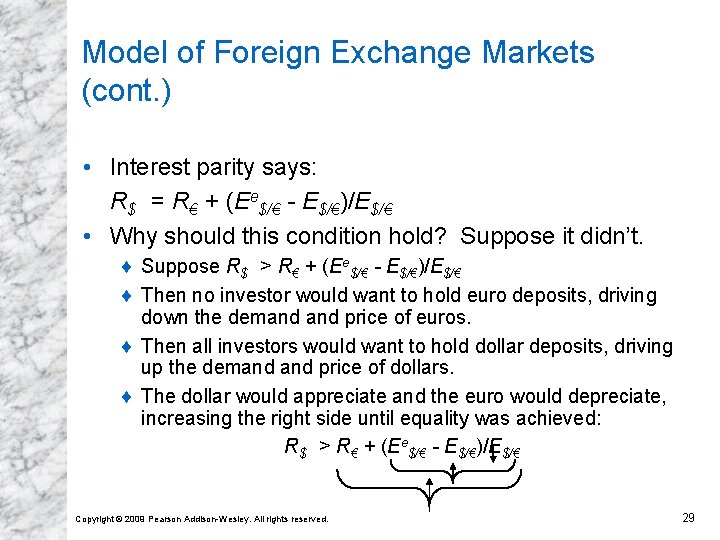 Model of Foreign Exchange Markets (cont.)

• Interest parity says:

$R_{\$} = R_{€} + (E^{e}_{\$/€} - E_{\$/€})/E_{\$/€}$

• Why should this condition hold? Suppose it didn't.

♦ Suppose $R_{\$} > R_{€} + (E^{e}_{\$/€} - E_{\$/€})/E_{\$/€}$

♦ Then no investor would want to hold euro deposits, driving down the demand and price of euros.

♦ Then all investors would want to hold dollar deposits, driving up the demand and price of dollars.

♦ The dollar would appreciate and the euro would depreciate, increasing the right side until equality was achieved:

$R_{\$} > R_{€} + (E^{e}_{\$/€} - E_{\$/€})/E_{\$/€}$

Copyright © 2009 Pearson Addison-Wesley. All rights reserved.

29